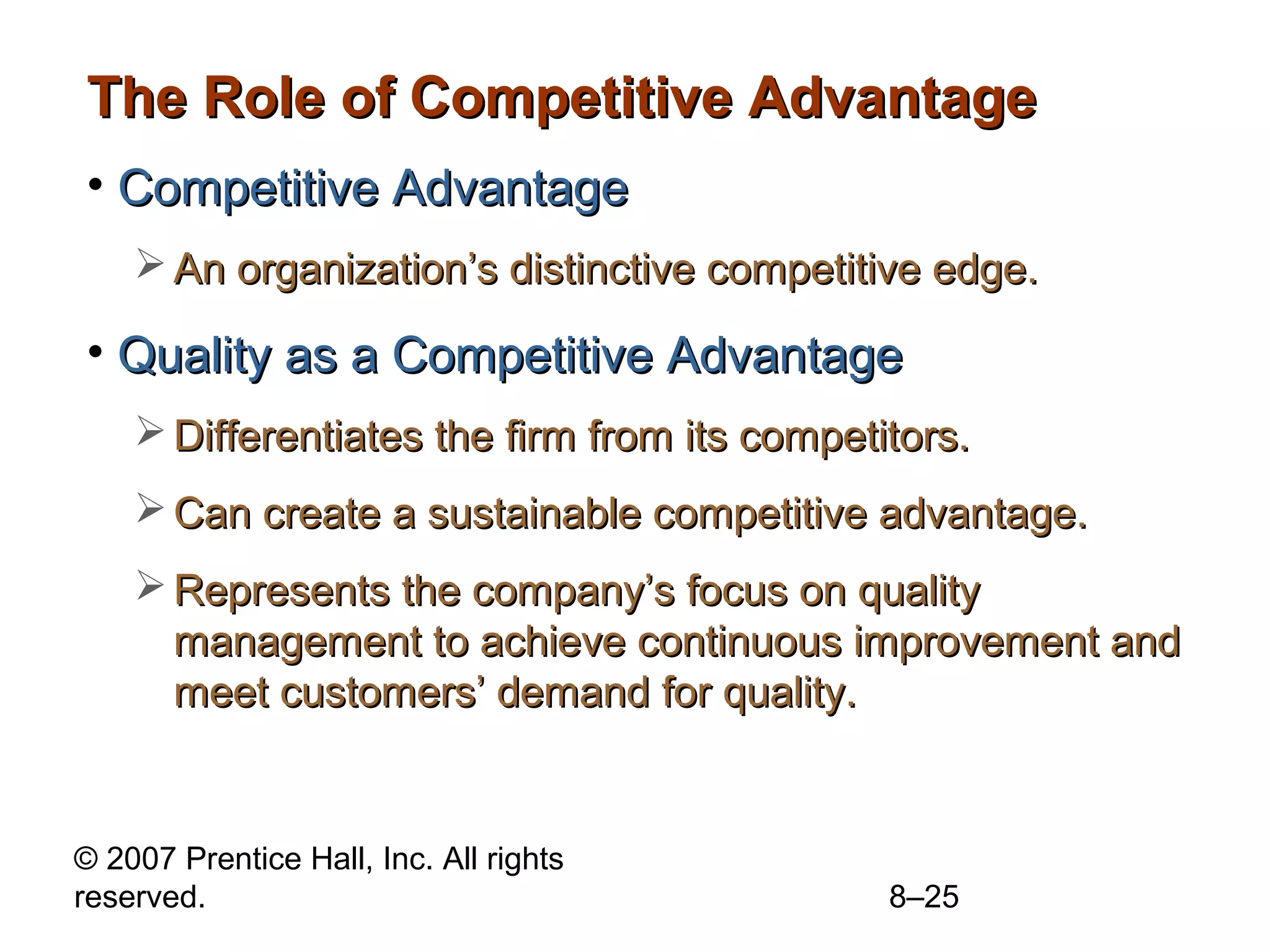 The Role of Competitive Advantage

• Competitive Advantage

➢ An organization’s distinctive competitive edge.

• Quality as a Competitive Advantage

➢ Differentiates the firm from its competitors.

➢ Can create a sustainable competitive advantage.

➢ Represents the company’s focus on quality management to achieve continuous improvement and meet customers’ demand for quality.

© 2007 Prentice Hall, Inc. All rights reserved.

8–25